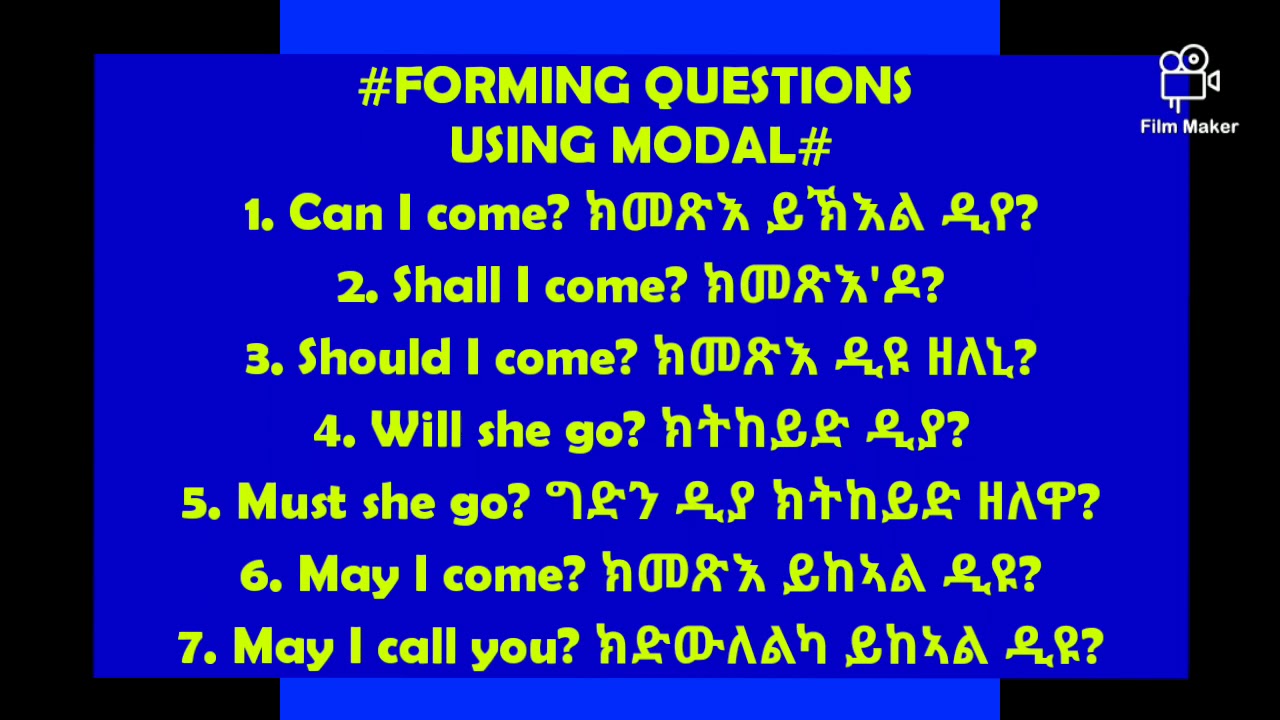 #FORMING QUESTIONS USING MODAL#

1. Can I come? ክመጽእ ይኽእል ዲየ?

2. Shall I come? ክመጽእ'ዶ?

3. Should I come? ክመጽእ ዲዩ ዘለኒ?

4. Will she go? ክትከይድ ዲያ?

5. Must she go? ግድን ዲያ ክትከይድ ዘለዋ?

6. May I come? ክመጽእ ይከኣል ዲዩ?

7. May I call you? ክድውለልካ ይከኣል ዲዩ?

Film Maker